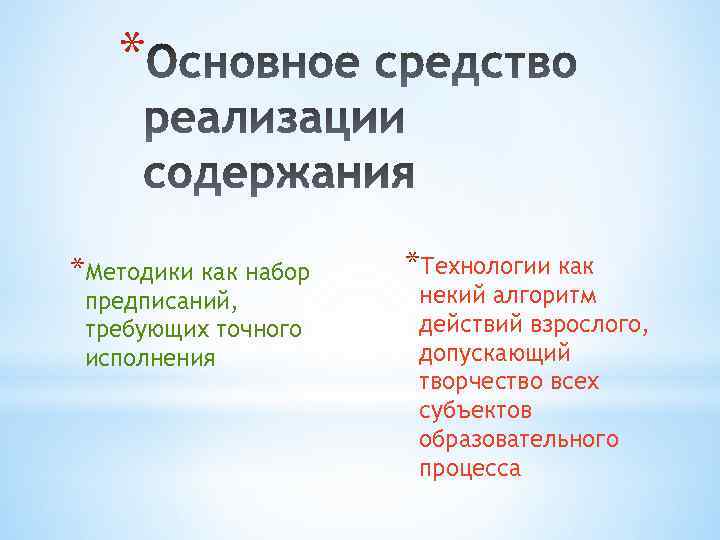 *Основное средство реализации содержания

*Методики как набор предписаний, требующих точного исполнения

*Технологии как некий алгоритм действий взрослого, допускающий творчество всех субъектов образовательного процесса